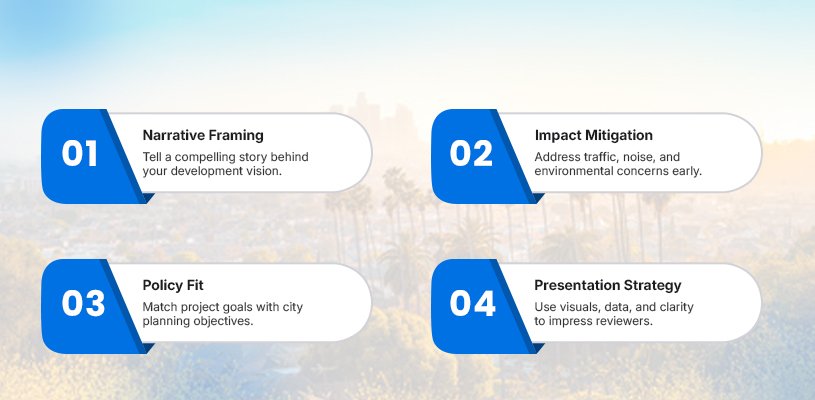 01
Narrative Framing
Tell a compelling story behind your development vision.

02
Impact Mitigation
Address traffic, noise, and environmental concerns early.

03
Policy Fit
Match project goals with city planning objectives.

04
Presentation Strategy
Use visuals, data, and clarity to impress reviewers.